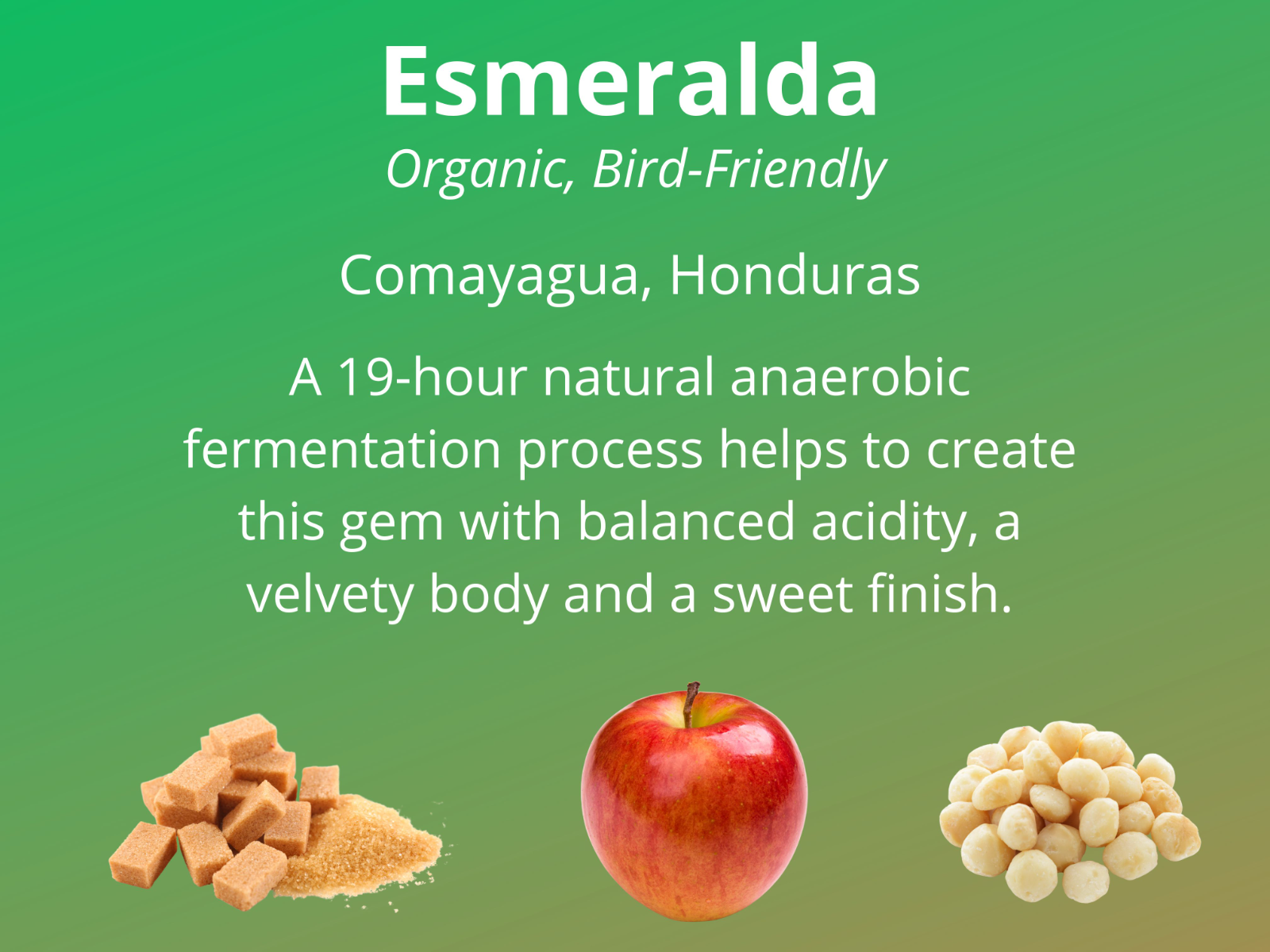 Esmeralda
Organic, Bird-Friendly

Comayagua, Honduras

A 19-hour natural anaerobic fermentation process helps to create this gem with balanced acidity, a velvety body and a sweet finish.